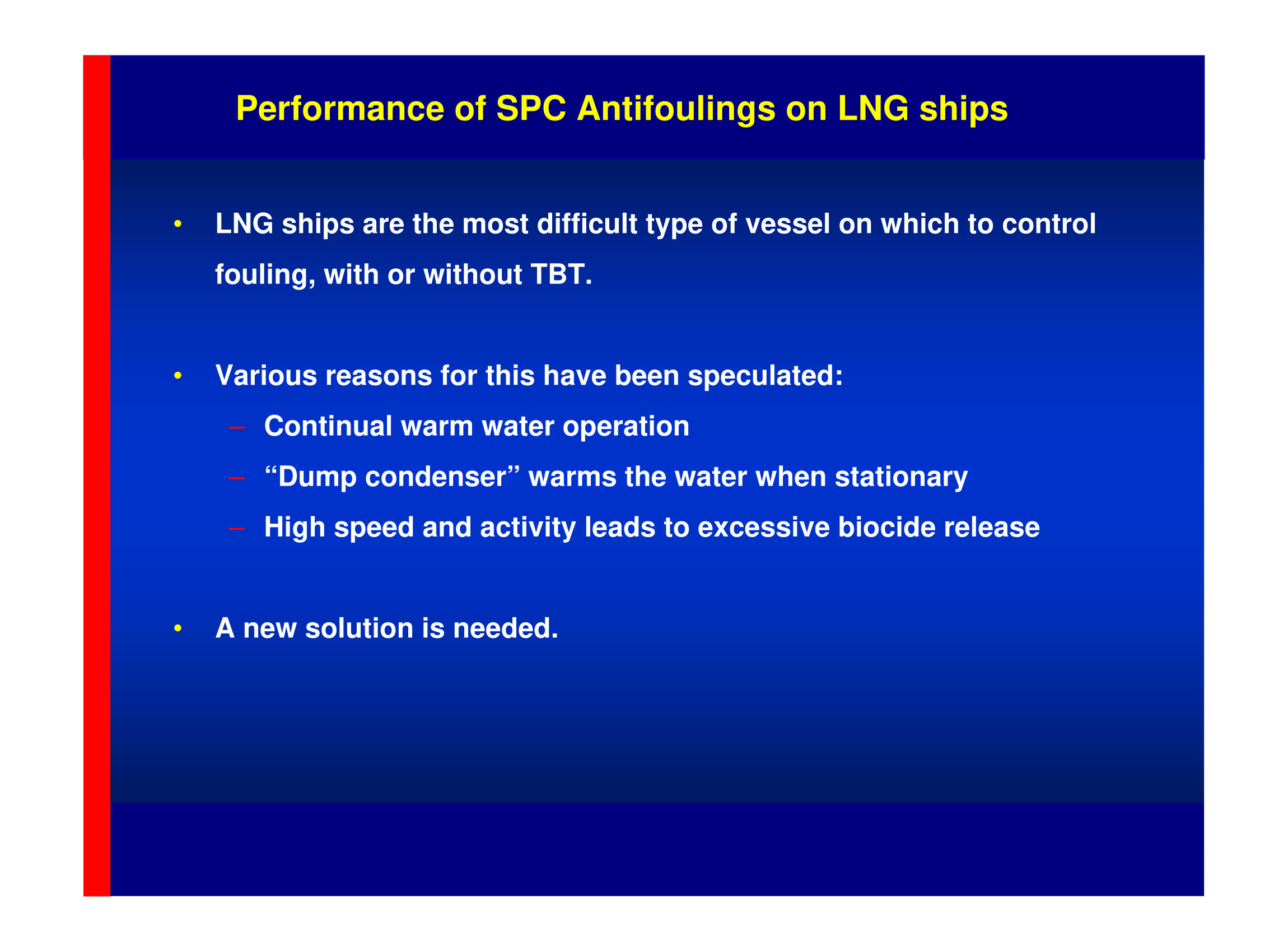 Performance of SPC Antifoulings on LNG ships

• LNG ships are the most difficult type of vessel on which to control fouling, with or without TBT.

• Various reasons for this have been speculated:
  – Continual warm water operation
  – “Dump condenser” warms the water when stationary
  – High speed and activity leads to excessive biocide release

• A new solution is needed.